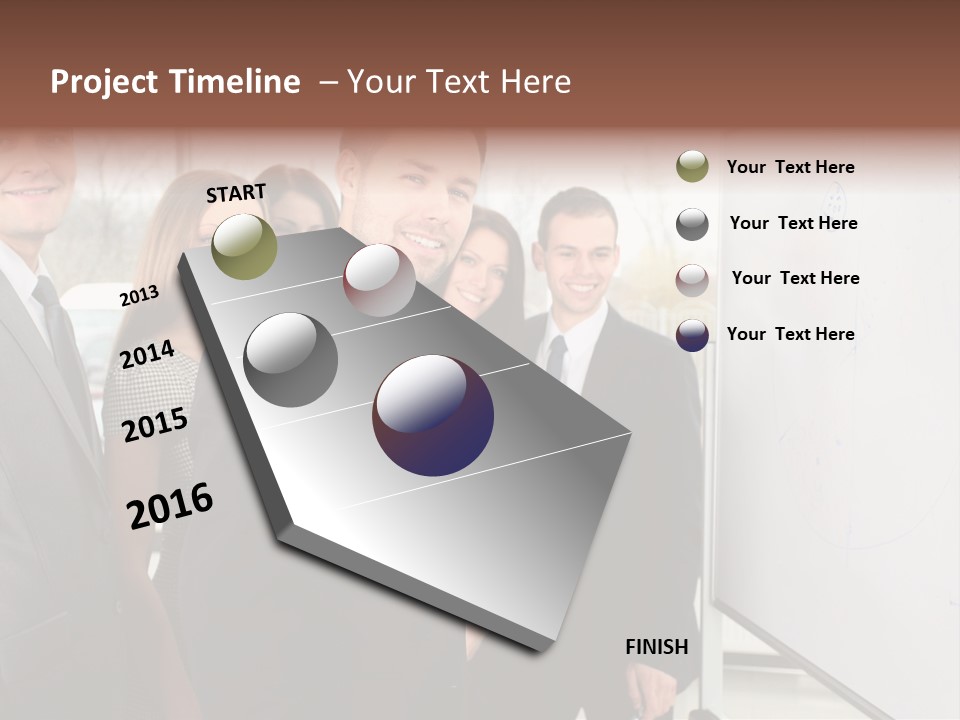 Project Timeline – Your Text Here

START

2013

2014

2015

2016

FINISH

Your Text Here

Your Text Here

Your Text Here

Your Text Here